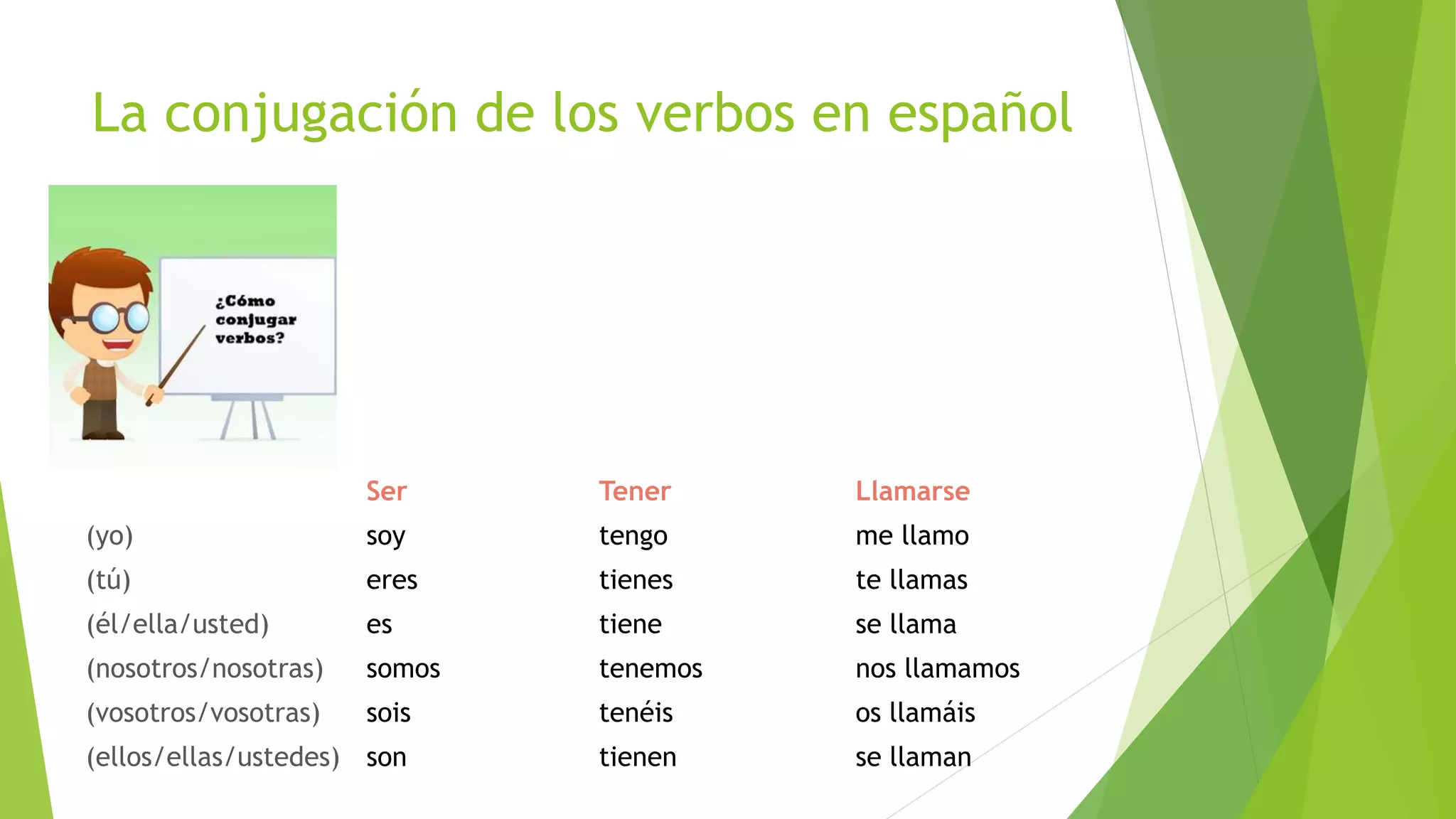 La conjugación de los verbos en español

¿Cómo conjugar verbos?

| | Ser | Tener | Llamarse |
|---|---|---|---|
| (yo) | soy | tengo | me llamo |
| (tú) | eres | tienes | te llamas |
| (él/ella/usted) | es | tiene | se llama |
| (nosotros/nosotras) | somos | tenemos | nos llamamos |
| (vosotros/vosotras) | sois | tenéis | os llamáis |
| (ellos/ellas/ustedes) | son | tienen | se llaman |